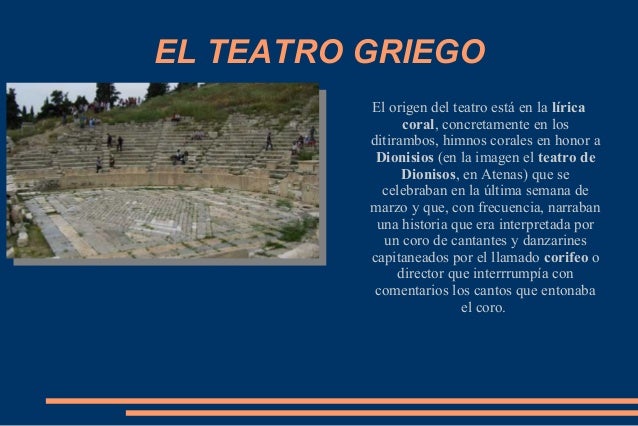 EL TEATRO GRIEGO

El origen del teatro está en la lírica coral, concretamente en los ditirambos, himnos corales en honor a Dionisios (en la imagen el teatro de Dionisos, en Atenas) que se celebraban en la última semana de marzo y que, con frecuencia, narraban una historia que era interpretada por un coro de cantantes y danzarines capitaneados por el llamado corifeo o director que interrrumpía con comentarios los cantos que entonaba el coro.